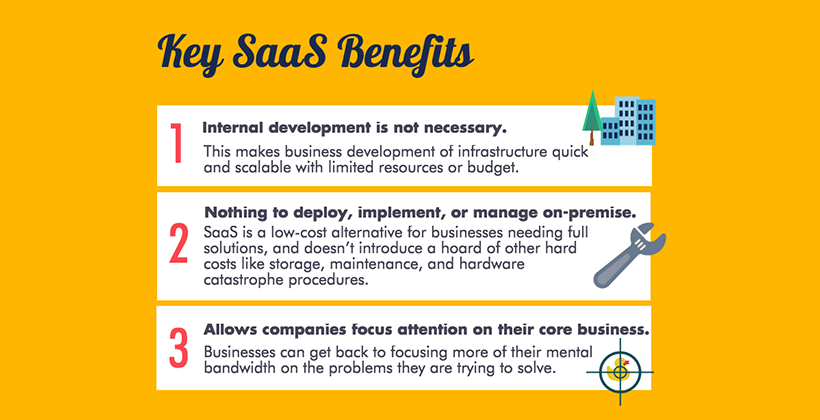 Key SaaS Benefits

1

Internal development is not necessary.

This makes business development of infrastructure quick and scalable with limited resources or budget.

2

Nothing to deploy, implement, or manage on-premise.

SaaS is a low-cost alternative for businesses needing full solutions, and doesn't introduce a hoard of other hard costs like storage, maintenance, and hardware catastrophe procedures.

3

Allows companies focus attention on their core business.

Businesses can get back to focusing more of their mental bandwidth on the problems they are trying to solve.